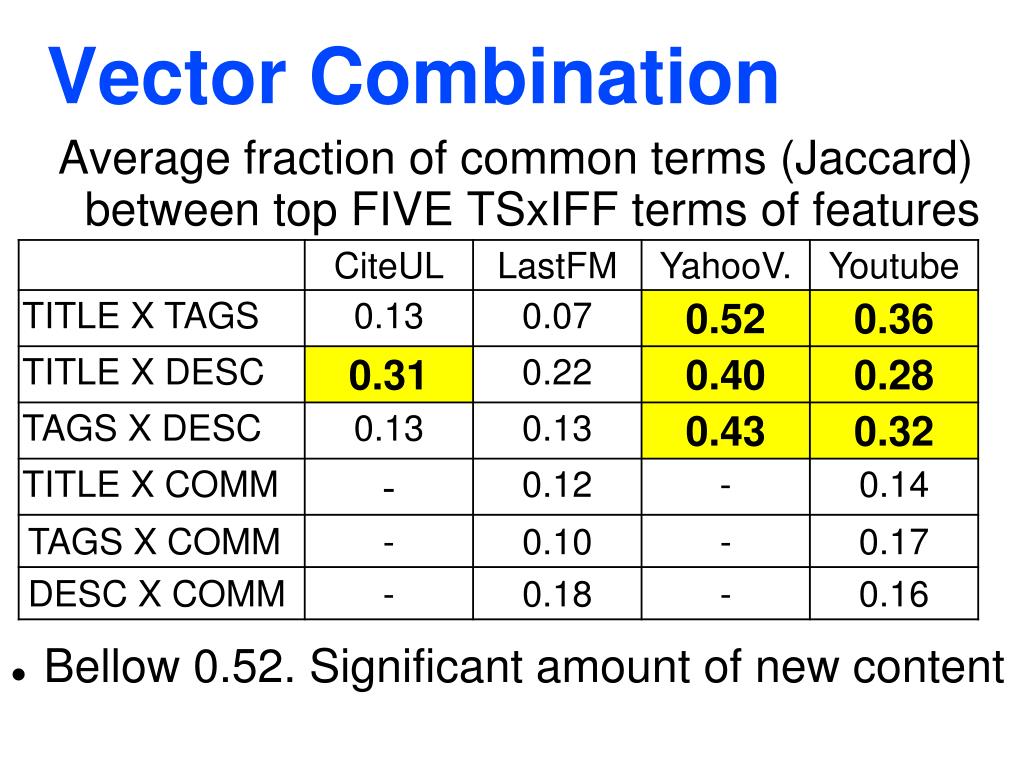 Vector Combination

Average fraction of common terms (Jaccard) between top FIVE TSxIFF terms of features

| | CiteUL | LastFM | YahooV. | Youtube |
|---|---|---|---|---|
| TITLE X TAGS | 0.13 | 0.07 | 0.52 | 0.36 |
| TITLE X DESC | 0.31 | 0.22 | 0.40 | 0.28 |
| TAGS X DESC | 0.13 | 0.13 | 0.43 | 0.32 |
| TITLE X COMM | - | 0.12 | - | 0.14 |
| TAGS X COMM | - | 0.10 | - | 0.17 |
| DESC X COMM | - | 0.18 | - | 0.16 |

• Bellow 0.52. Significant amount of new content